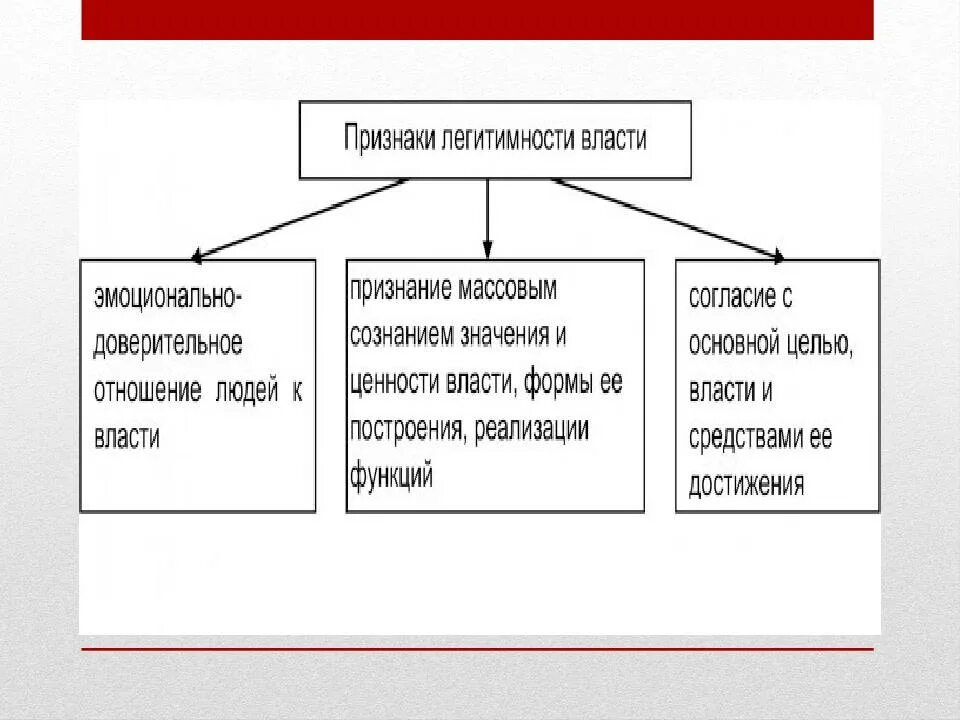 Признаки легитимности власти

эмоционально-доверительное отношение людей к власти

признание массовым сознанием значения и ценности власти, формы ее построения, реализации функций

согласие с основной целью, власти и средствами ее достижения